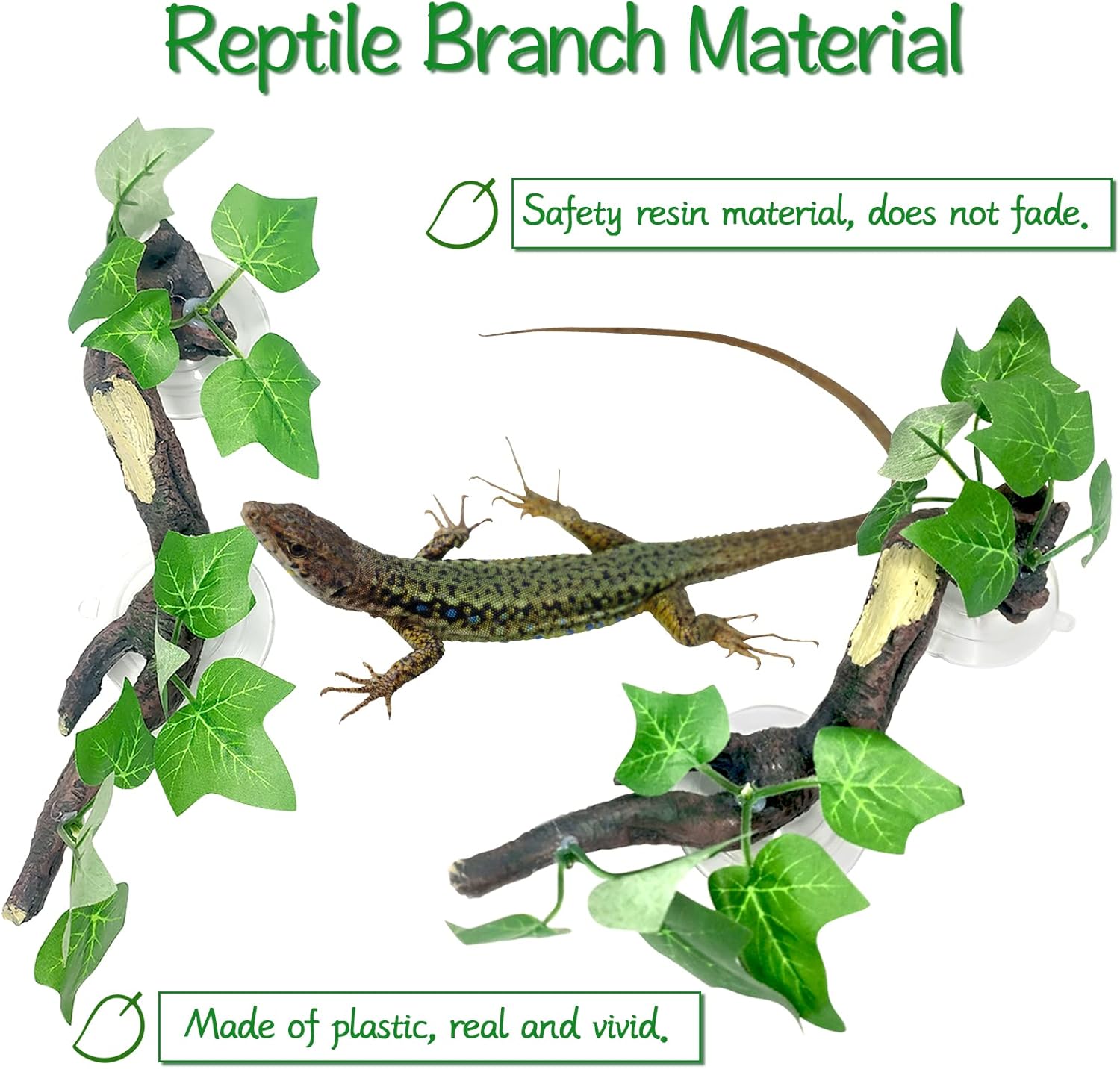 Reptile Branch Material

Safety resin material, does not fade.

Made of plastic, real and vivid.